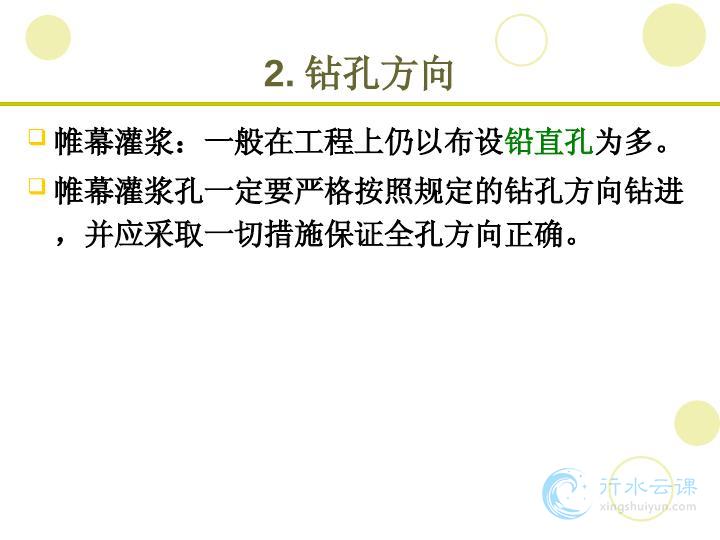 2. 钻孔方向

帷幕灌浆：一般在工程上仍以布设铅直孔为多。

帷幕灌浆孔一定要严格按照规定的钻孔方向钻进，并应采取一切措施保证全孔方向正确。

行水云课
xingshuiyun.com